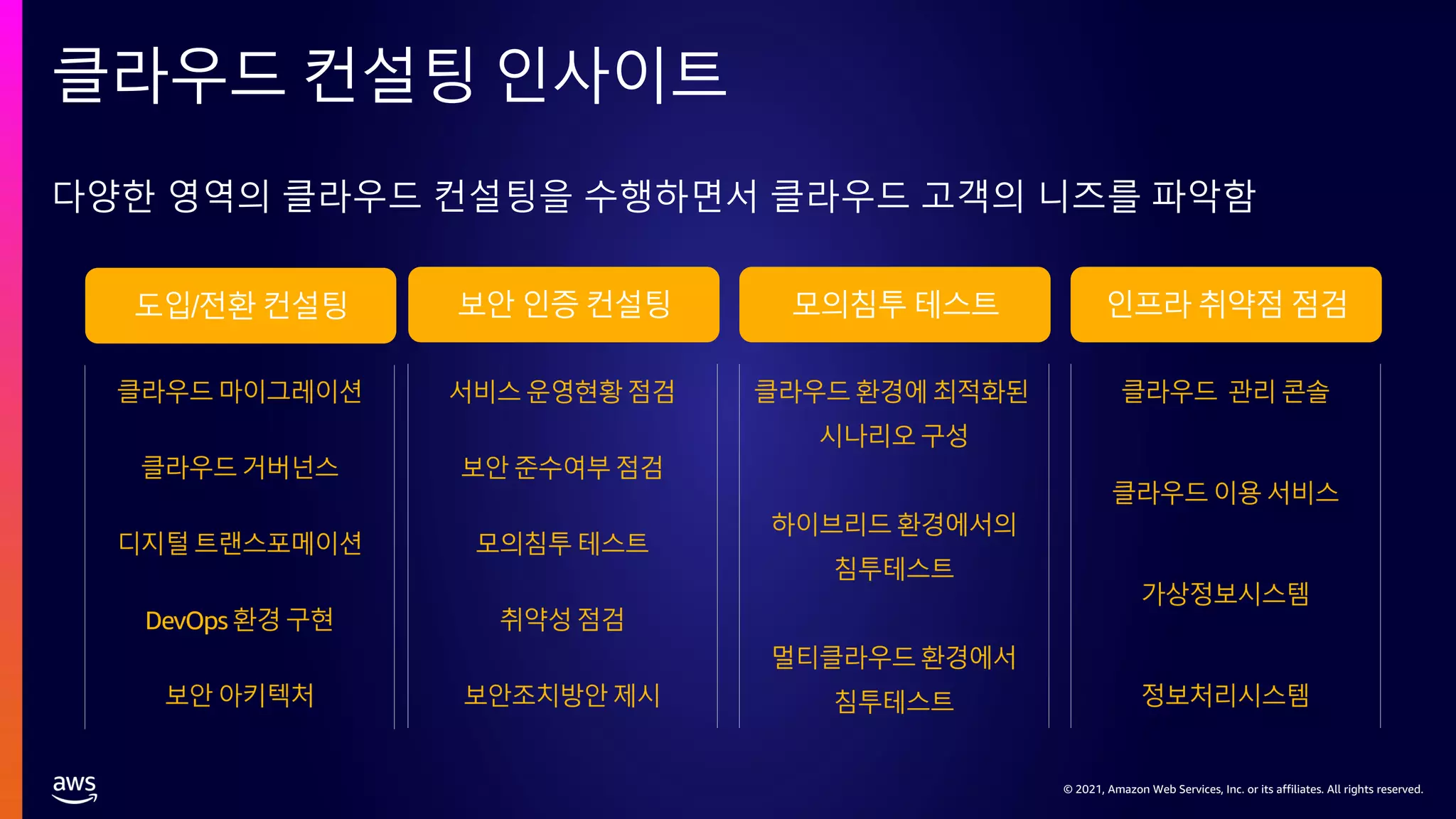 클라우드 컨설팅 인사이트

다양한 영역의 클라우드 컨설팅을 수행하면서 클라우드 고객의 니즈를 파악함

도입/전환 컨설팅

클라우드 마이그레이션

클라우드 거버넌스

디지털 트랜스포메이션

DevOps 환경 구현

보안 아키텍처

보안 인증 컨설팅

서비스 운영현황 점검

보안 준수여부 점검

모의침투 테스트

취약성 점검

보안조치방안 제시

모의침투 테스트

클라우드 환경에 최적화된 시나리오 구성

하이브리드 환경에서의 침투테스트

멀티클라우드 환경에서 침투테스트

인프라 취약점 점검

클라우드 관리 콘솔

클라우드 이용 서비스

가상정보시스템

정보처리시스템

aws

© 2021, Amazon Web Services, Inc. or its affiliates. All rights reserved.